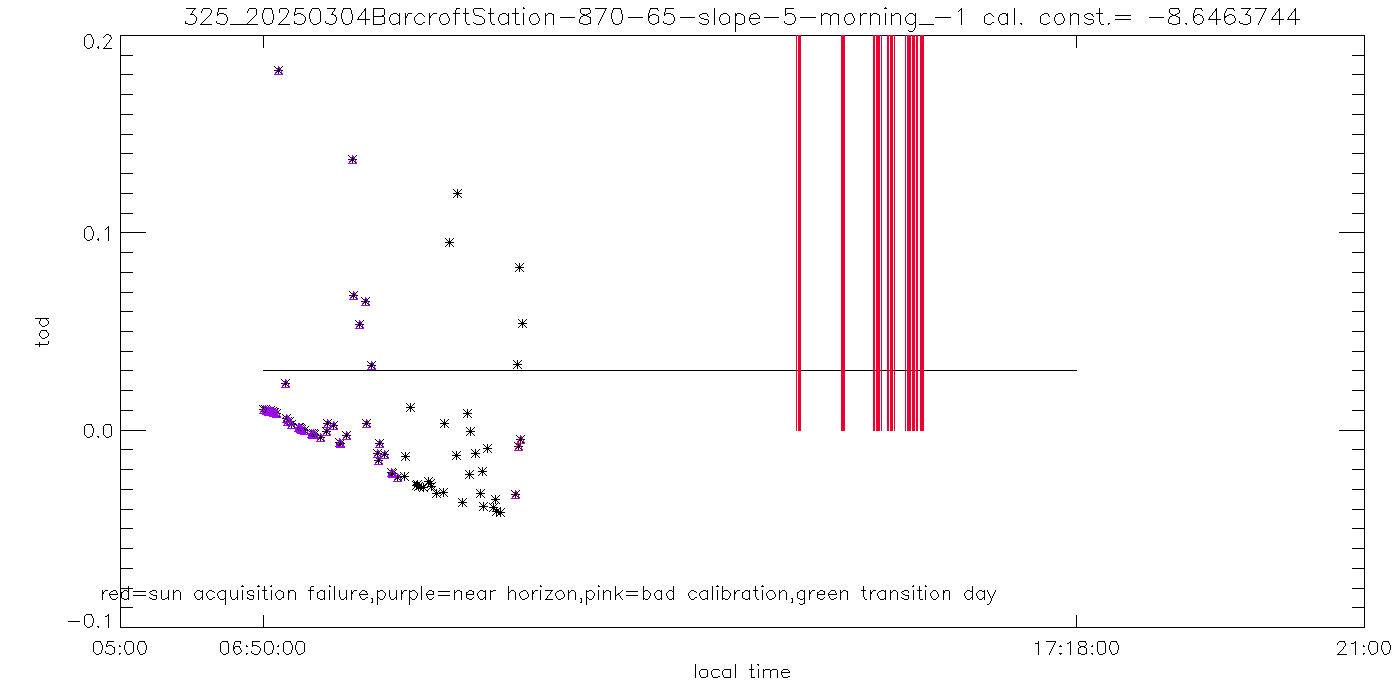 325_20250304BarcroftStation-870-65-slope-5-morning_-1 cal. const.= -8.6463744

0.2
0.1
0.0
-0.1

tod

red=sun acquisition failure,purple=near horizon,pink=bad calibration,green transition day

05:00
06:50:00
17:18:00
21:00

local time